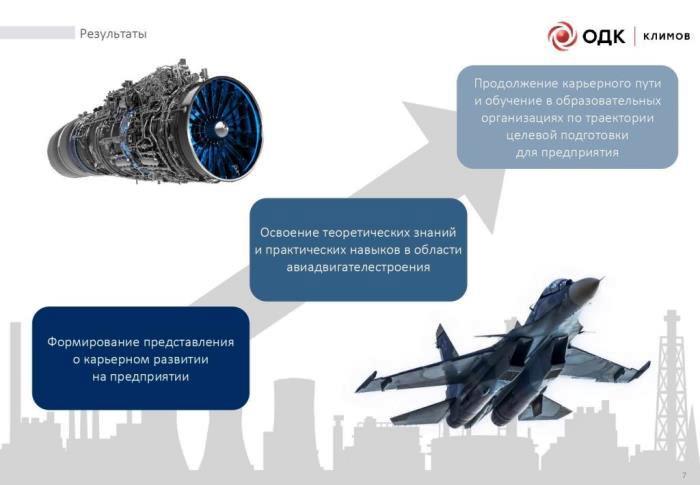 Результаты

ОДК | КЛИМОВ

Продолжение карьерного пути и обучение в образовательных организациях по траектории целевой подготовки для предприятия

Освоение теоретических знаний и практических навыков в области авиадвигателестроения

Формирование представления о карьерном развитии на предприятии

7